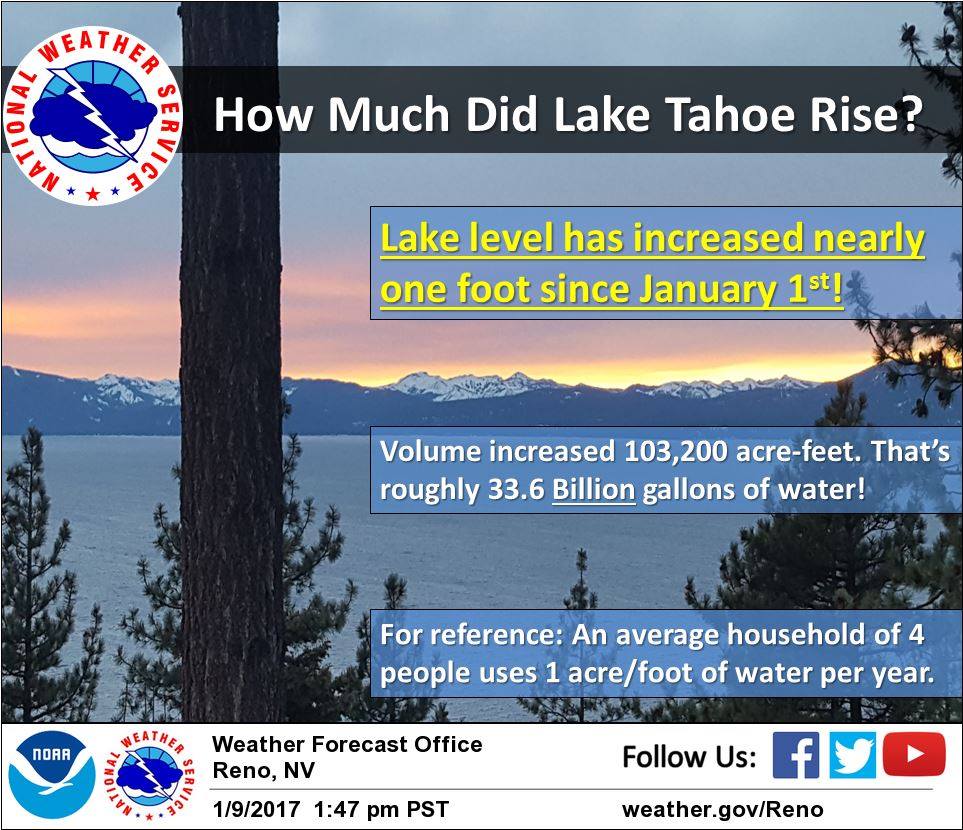 NATIONAL WEATHER SERVICE

How Much Did Lake Tahoe Rise?

Lake level has increased nearly one foot since January 1$^{st}$!

Volume increased 103,200 acre-feet. That's roughly 33.6 Billion gallons of water!

For reference: An average household of 4 people uses 1 acre/foot of water per year.

NOAA

NATIONAL WEATHER SERVICE

Weather Forecast Office
Reno, NV

1/9/2017 1:47 pm PST

Follow Us:

weather.gov/Reno